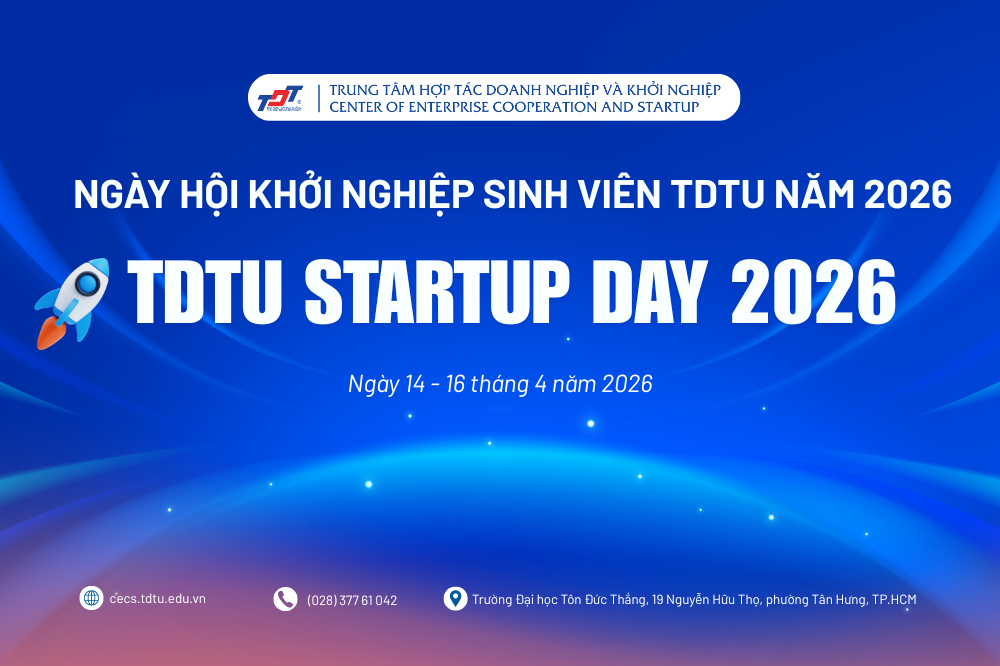 TDT

TRUNG TÂM HỢP TÁC DOANH NGHIỆP VÀ KHỞI NGHIỆP
CENTER OF ENTERPRISE COOPERATION AND STARTUP

NGÀY HỘI KHỞI NGHIỆP SINH VIÊN TDTU NĂM 2026

TDTU STARTUP DAY 2026

Ngày 14 - 16 tháng 4 năm 2026

cecs.tdtu.edu.vn

(028) 377 61 042

Trường Đại học Tôn Đức Thắng, 19 Nguyễn Hữu Thọ, phường Tân Hưng, TP.HCM